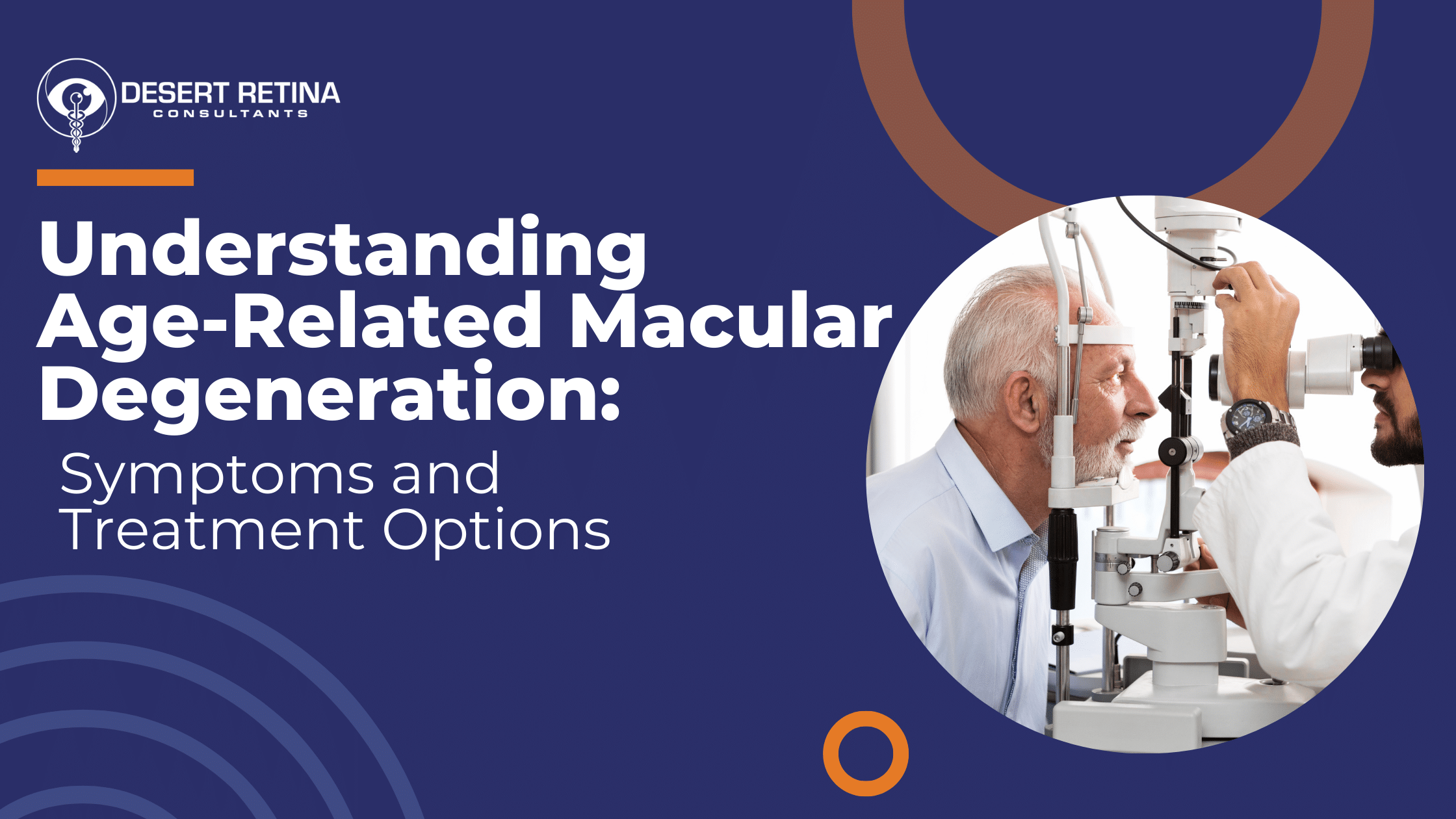 DESERT RETINA
CONSULTANTS

Understanding Age-Related Macular Degeneration:

Symptoms and Treatment Options